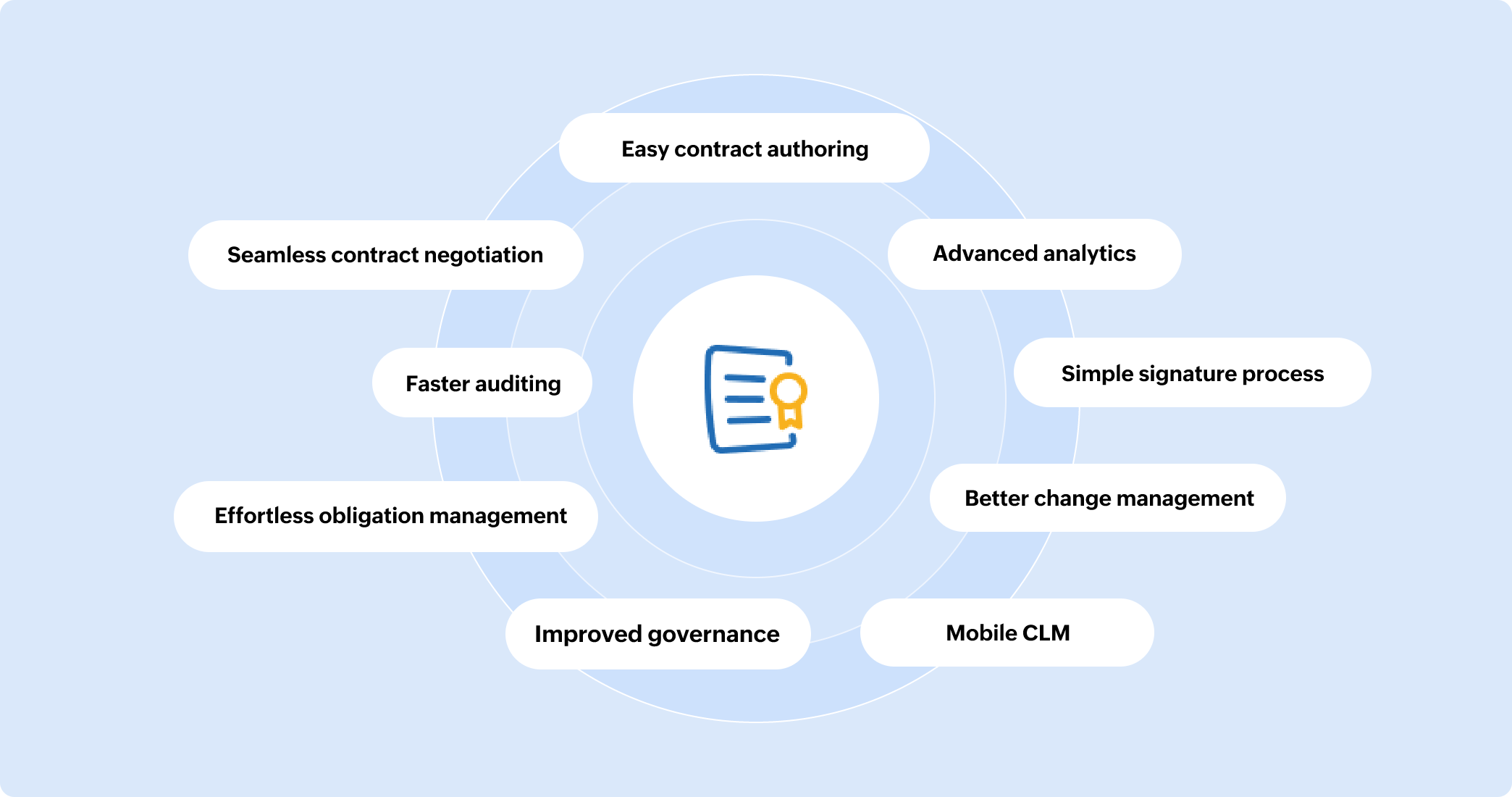 Easy contract authoring

Seamless contract negotiation

Advanced analytics

Faster auditing

Simple signature process

Effortless obligation management

Better change management

Improved governance

Mobile CLM